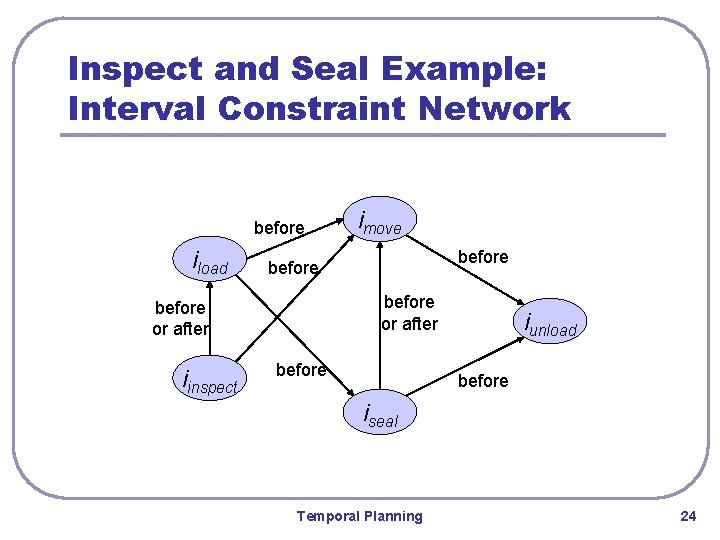 Inspect and Seal Example: Interval Constraint Network

before

$i_{move}$

$i_{load}$

before

before

before or after

before or after

$i_{unload}$

$i_{inspect}$

before

before

$i_{seal}$

Temporal Planning

24